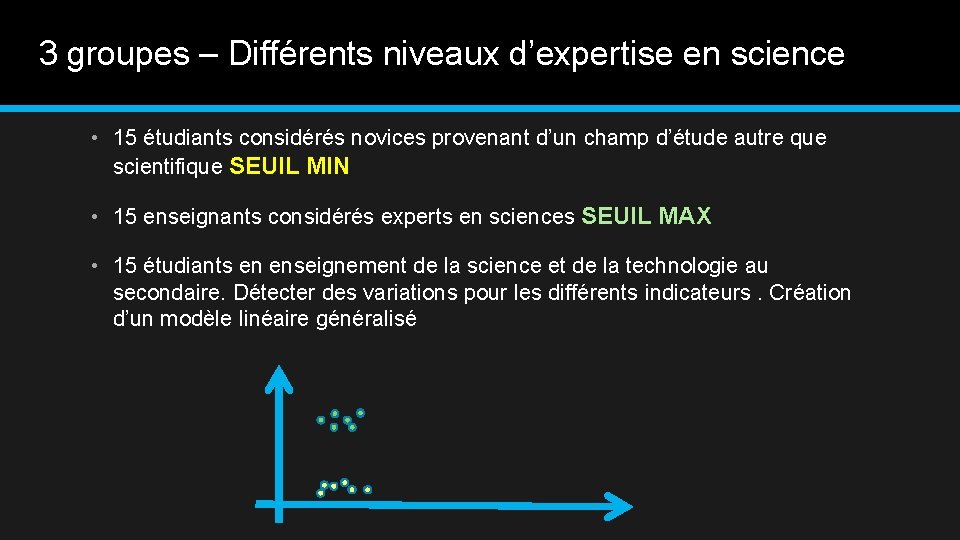 3 groupes – Différents niveaux d’expertise en science

• 15 étudiants considérés novices provenant d’un champ d’étude autre que scientifique SEUIL MIN

• 15 enseignants considérés experts en sciences SEUIL MAX

• 15 étudiants en enseignement de la science et de la technologie au secondaire. Détecter des variations pour les différents indicateurs . Création d’un modèle linéaire généralisé